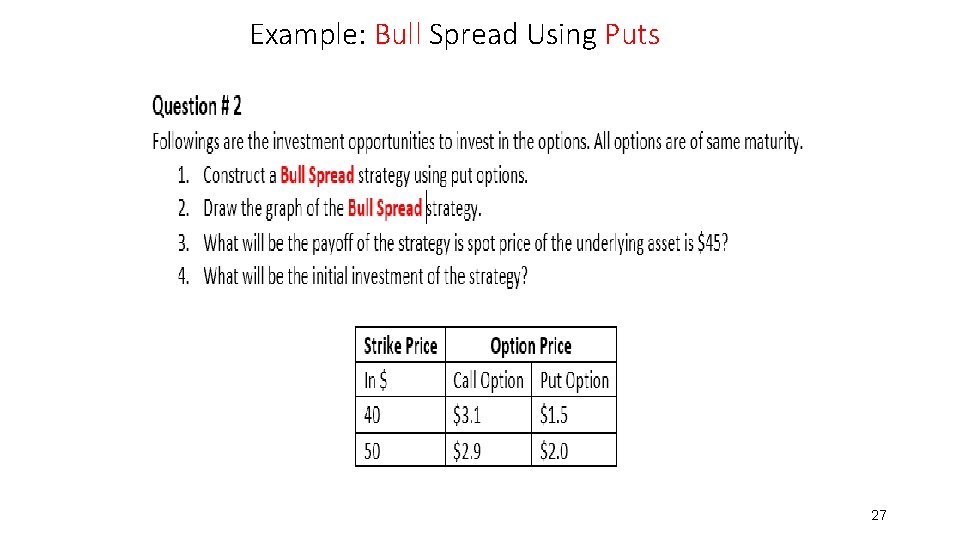 Example: Bull Spread Using Puts

Question # 2

Followings are the investment opportunities to invest in the options. All options are of same maturity.

1. Construct a Bull Spread strategy using put options.
2. Draw the graph of the Bull Spread strategy.
3. What will be the payoff of the strategy is spot price of the underlying asset is \$45?
4. What will be the initial investment of the strategy?

| Strike Price | Option Price | |
|---|---|---|
| In \$ | Call Option | Put Option |
| 40 | \$3.1 | \$1.5 |
| 50 | \$2.9 | \$2.0 |

27